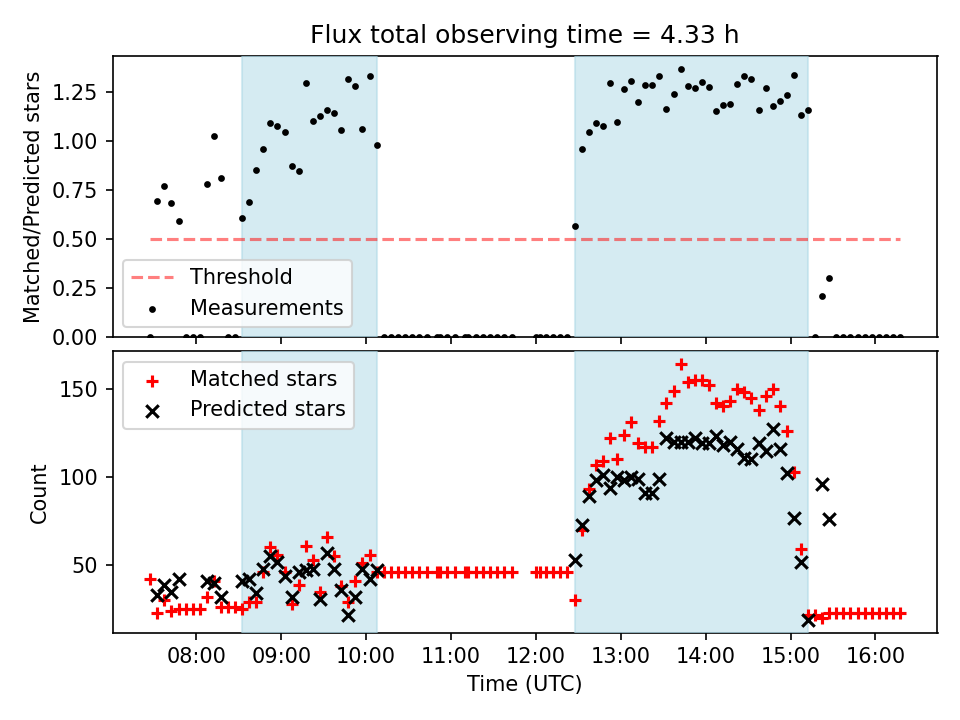 Flux total observing time = 4.33 h

Matched/Predicted stars

1.25
1.00
0.75
0.50
0.25
0.00

Threshold
Measurements

Count

150
100
50

Matched stars
Predicted stars

08:00
09:00
10:00
11:00
12:00
13:00
14:00
15:00
16:00

Time (UTC)